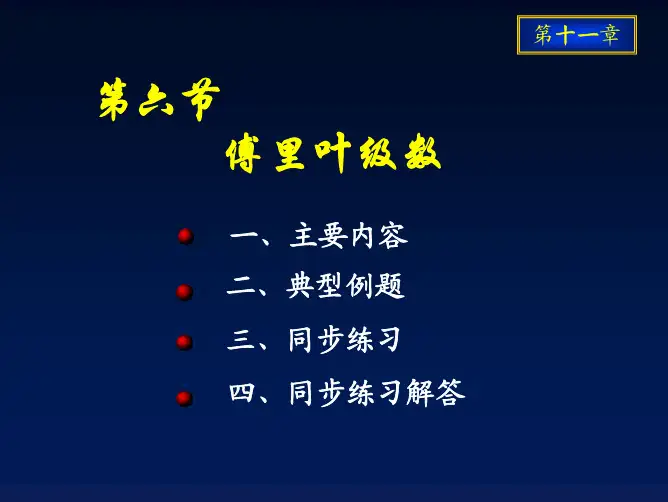 第十一章

第六节

傅里叶级数

一、主要内容

二、典型例题

三、同步练习

四、同步练习解答